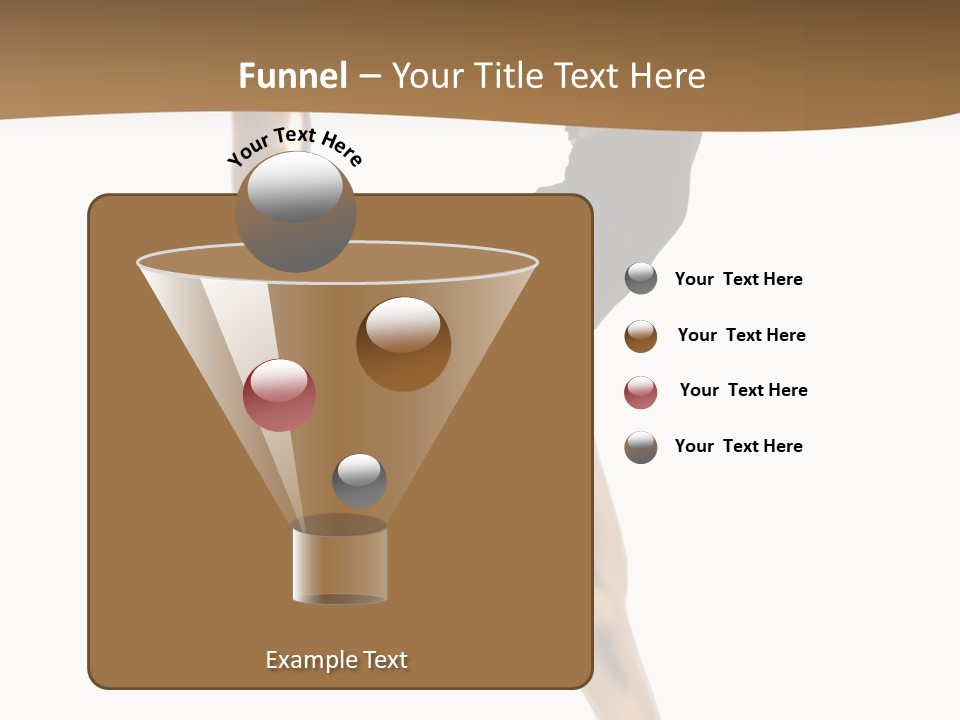 Funnel – Your Title Text Here

Your Text Here

Your Text Here

Your Text Here

Your Text Here

Your Text Here

Example Text